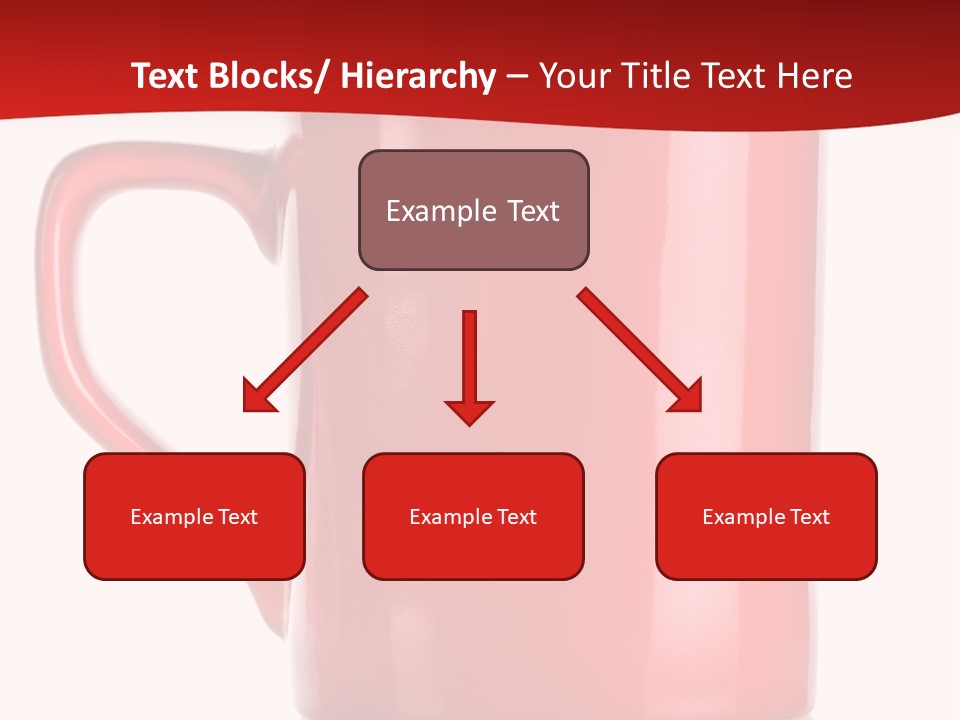 Text Blocks/ Hierarchy – Your Title Text Here

Example Text

Example Text

Example Text

Example Text